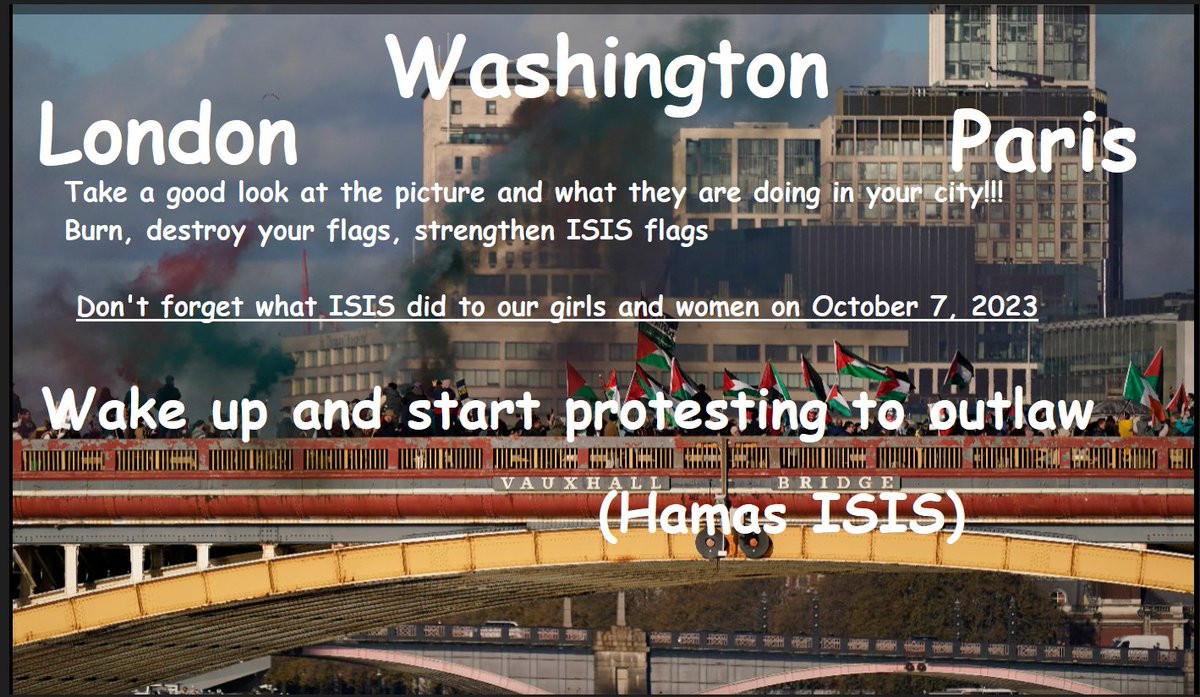 Washington

London

Paris

Take a good look at the picture and what they are doing in your city!!!
Burn, destroy your flags, strengthen ISIS flags

Don't forget what ISIS did to our girls and women on October 7, 2023

Wake up and start protesting to outlaw

VAUXHALL BRIDGE

(Hamas ISIS)